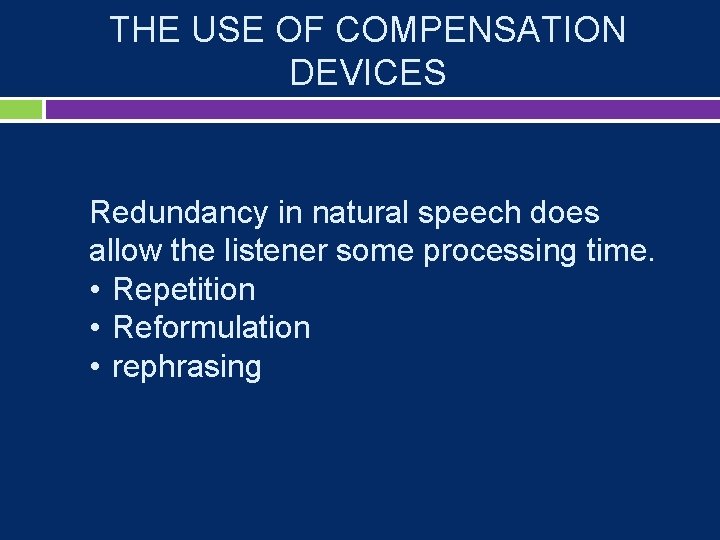 THE USE OF COMPENSATION DEVICES

Redundancy in natural speech does allow the listener some processing time.
• Repetition
• Reformulation
• rephrasing